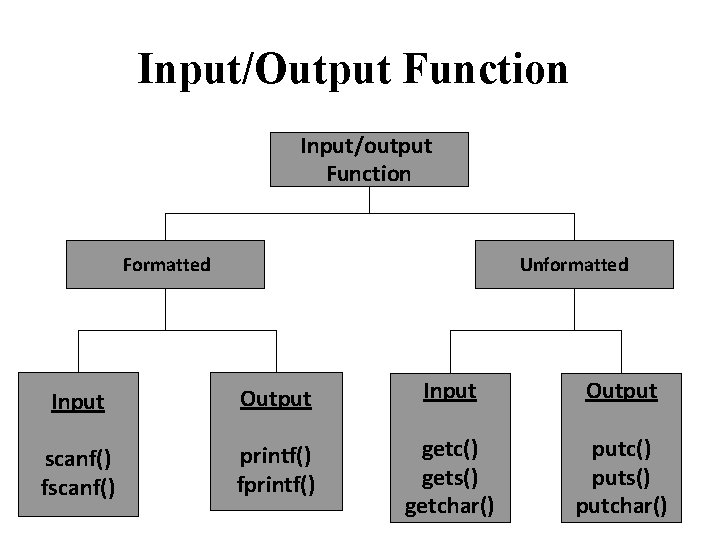 Input/Output Function

Input/output Function

Formatted

Unformatted

Input

scanf()
fscanf()

Output

printf()
fprintf()

Input

getc()
gets()
getchar()

Output

putc()
puts()
putchar()